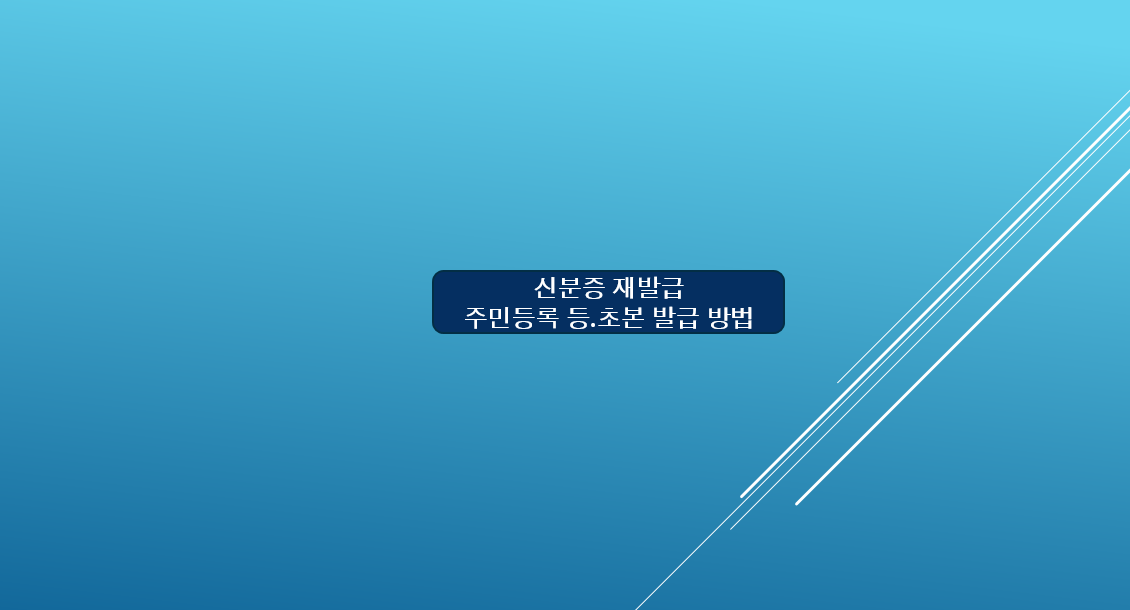 신분증 재발급
주민등록 등.초본 발급 방법